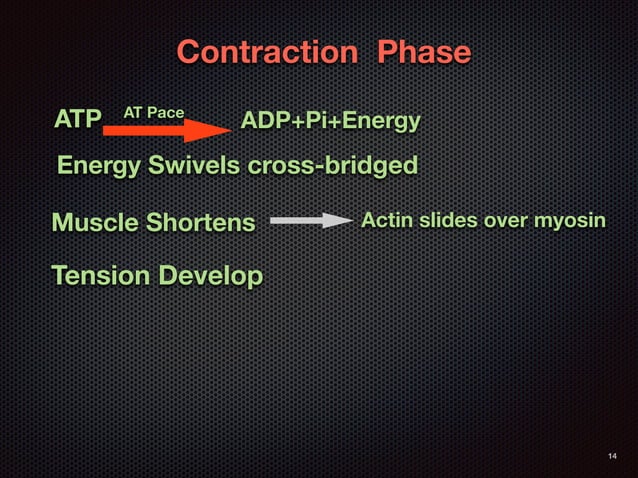 Contraction Phase

ATP AT Pace ADP+Pi+Energy

Energy Swivels cross-bridged

Muscle Shortens Actin slides over myosin

Tension Develop

14